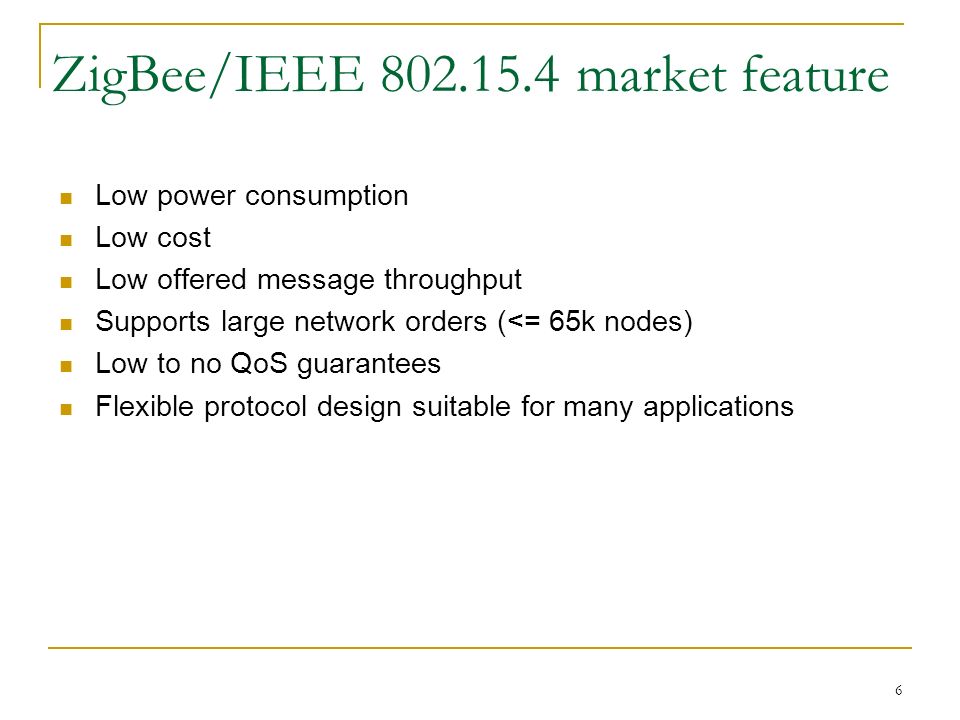 ZigBee/IEEE 802.15.4 market feature

- Low power consumption
- Low cost
- Low offered message throughput
- Supports large network orders (<= 65k nodes)
- Low to no QoS guarantees
- Flexible protocol design suitable for many applications

6